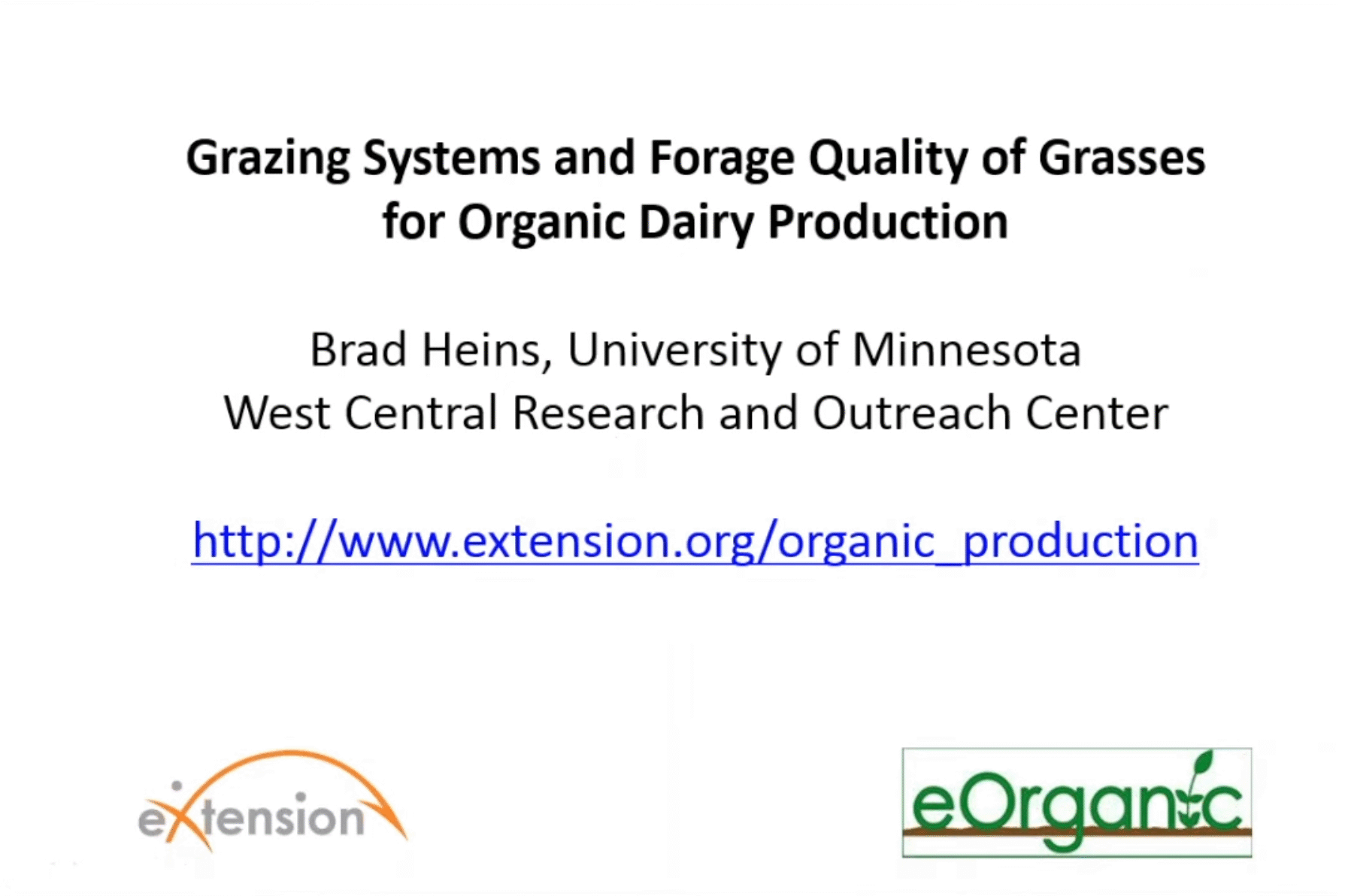 Grazing Systems and Forage Quality of Grasses for Organic Dairy Production

Brad Heins, University of Minnesota
West Central Research and Outreach Center

http://www.extension.org/organic_production

eXtension

eOrganic